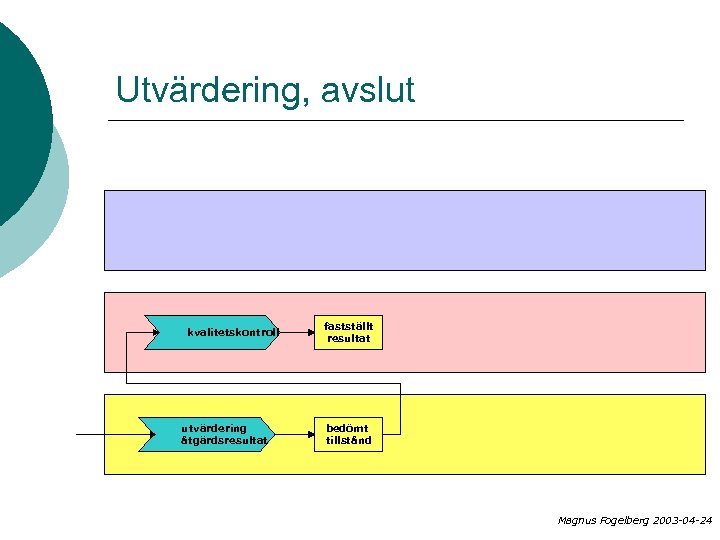 Utvärdering, avslut

kvalitetskontroll

fastställt resultat

utvärdering åtgärdsresultat

bedömt tillstånd

Magnus Fogelberg 2003-04-24